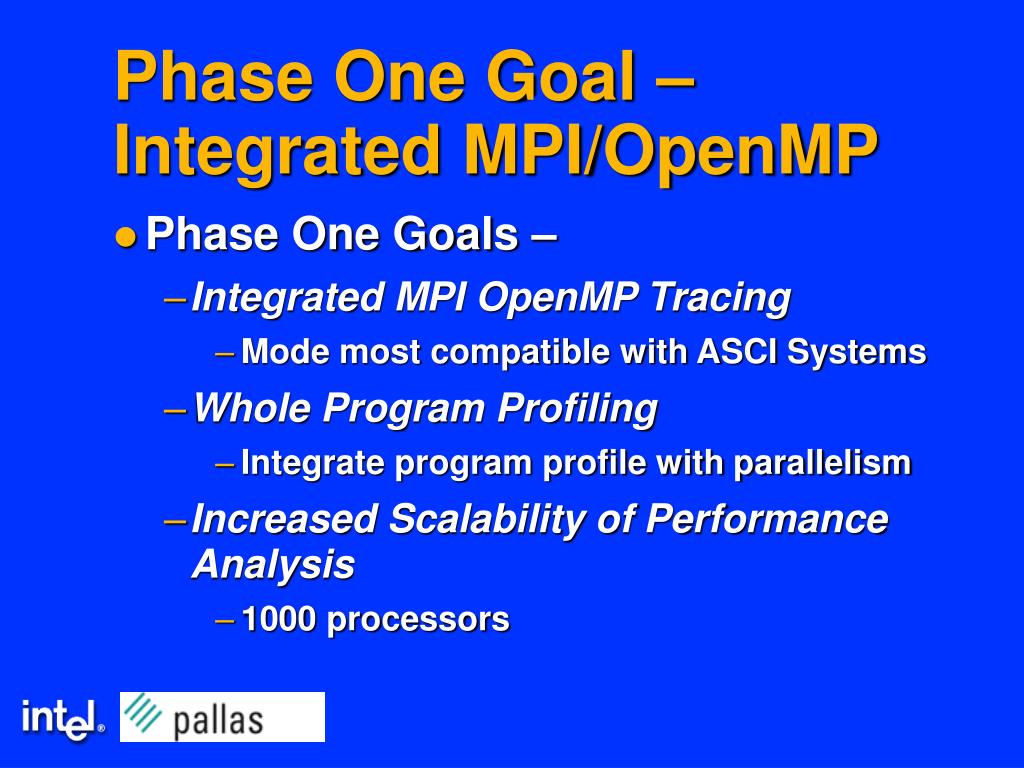 Phase One Goal – Integrated MPI/OpenMP

● Phase One Goals –

– Integrated MPI OpenMP Tracing

– Mode most compatible with ASCI Systems

– Whole Program Profiling

– Integrate program profile with parallelism

– Increased Scalability of Performance Analysis

– 1000 processors

intel® pallas